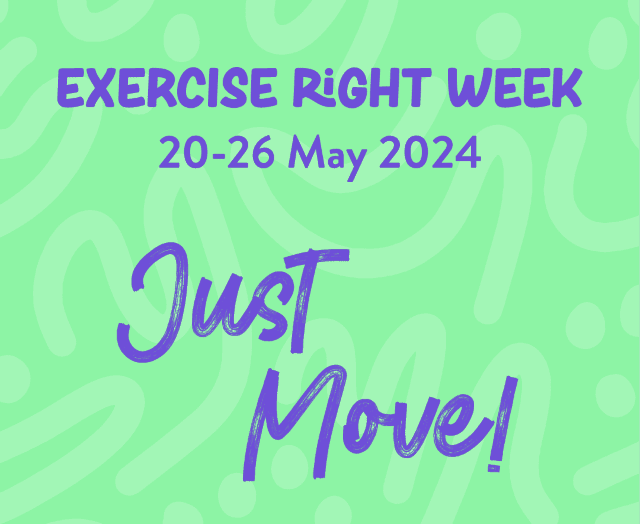 EXERCISE RiGHT WEEK
20-26 May 2024

Just Move!